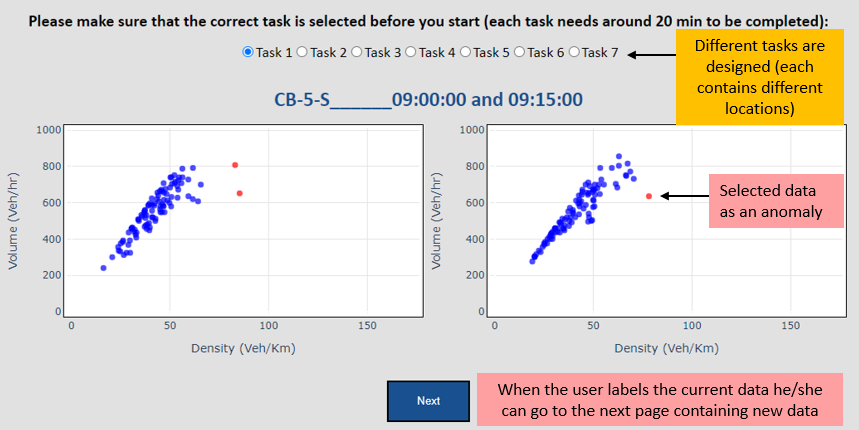 Please make sure that the correct task is selected before you start (each task needs around 20 min to be completed):

Task 1 Task 2 Task 3 Task 4 Task 5 Task 6 Task 7

Different tasks are designed (each contains different locations)

CB-5-S______09:00:00 and 09:15:00

Volume (Veh/hr)

1000
800
600
400
200
0

0 50 100 150

Density (Veh/Km)

Volume (Veh/hr)

1000
800
600
400
200
0

0 50 100 150

Density (Veh/Km)

Selected data as an anomaly

Next

When the user labels the current data he/she can go to the next page containing new data